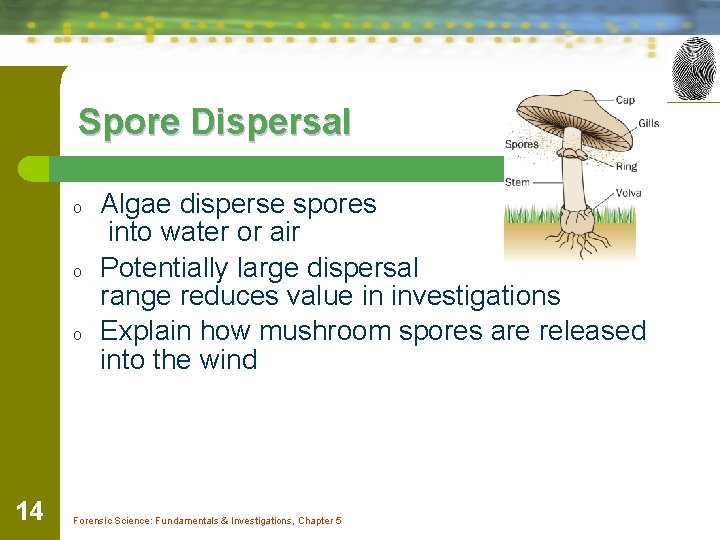 Spore Dispersal

Cap
Gills
Spores
Ring
Stem
Volva

o Algae disperse spores into water or air
o Potentially large dispersal range reduces value in investigations
o Explain how mushroom spores are released into the wind

14

Forensic Science: Fundamentals & Investigations, Chapter 5